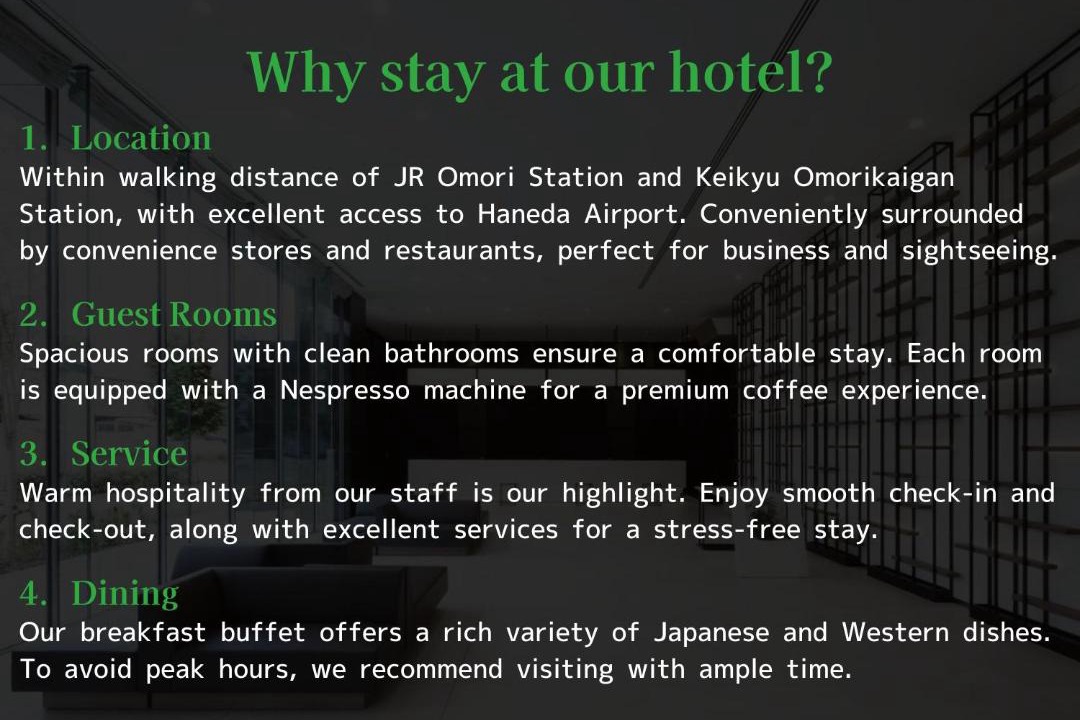 Why stay at our hotel?

1. Location
Within walking distance of JR Omori Station and Keikyu Omorikaigan Station, with excellent access to Haneda Airport. Conveniently surrounded by convenience stores and restaurants, perfect for business and sightseeing.

2. Guest Rooms
Spacious rooms with clean bathrooms ensure a comfortable stay. Each room is equipped with a Nespresso machine for a premium coffee experience.

3. Service
Warm hospitality from our staff is our highlight. Enjoy smooth check-in and check-out, along with excellent services for a stress-free stay.

4. Dining
Our breakfast buffet offers a rich variety of Japanese and Western dishes. To avoid peak hours, we recommend visiting with ample time.